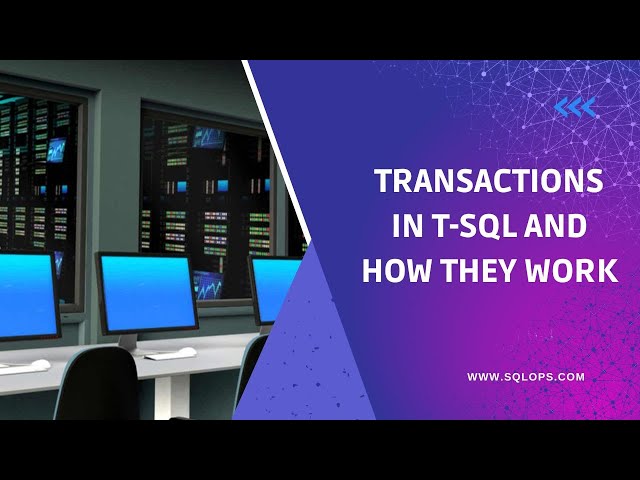 TRANSACTIONS IN T-SQL AND HOW THEY WORK

WWW.SQLOPS.COM